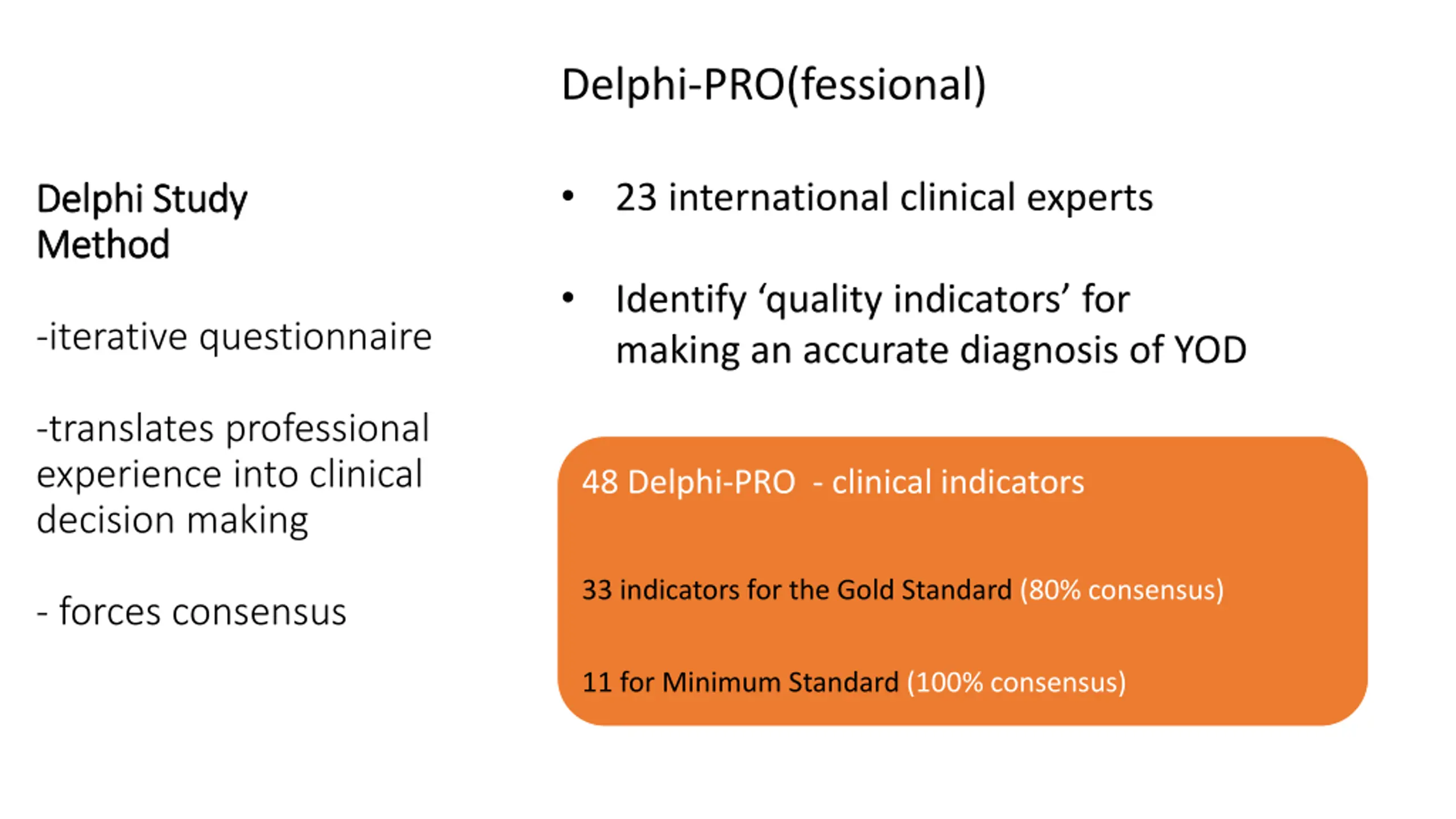 Delphi Study
Method

-iterative questionnaire

-translates professional experience into clinical decision making

- forces consensus

Delphi-PRO(fessional)

• 23 international clinical experts

• Identify ‘quality indicators’ for making an accurate diagnosis of YOD

48 Delphi-PRO - clinical indicators

33 indicators for the Gold Standard (80% consensus)

11 for Minimum Standard (100% consensus)